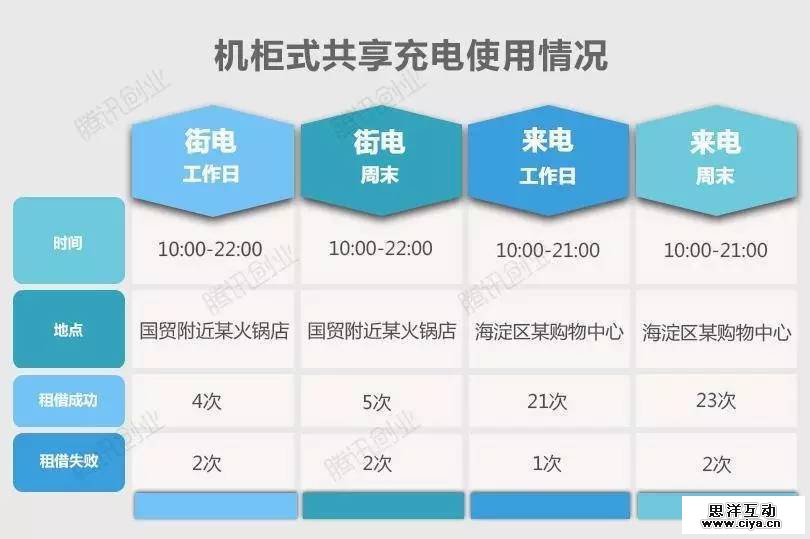 机柜式共享充电使用情况

腾讯创业

| | 街电 工作日 | 街电 周末 | 来电 工作日 | 来电 周末 |
|---|---|---|---|---|
| 时间 | 10:00-22:00 | 10:00-22:00 | 10:00-21:00 | 10:00-21:00 |
| 地点 | 国贸附近某火锅店 | 国贸附近某火锅店 | 海淀区某购物中心 | 海淀区某购物中心 |
| 租借成功 | 4次 | 5次 | 21次 | 23次 |
| 租借失败 | 2次 | 2次 | 1次 | 2次 |

思洋互动
www.ciya.cn